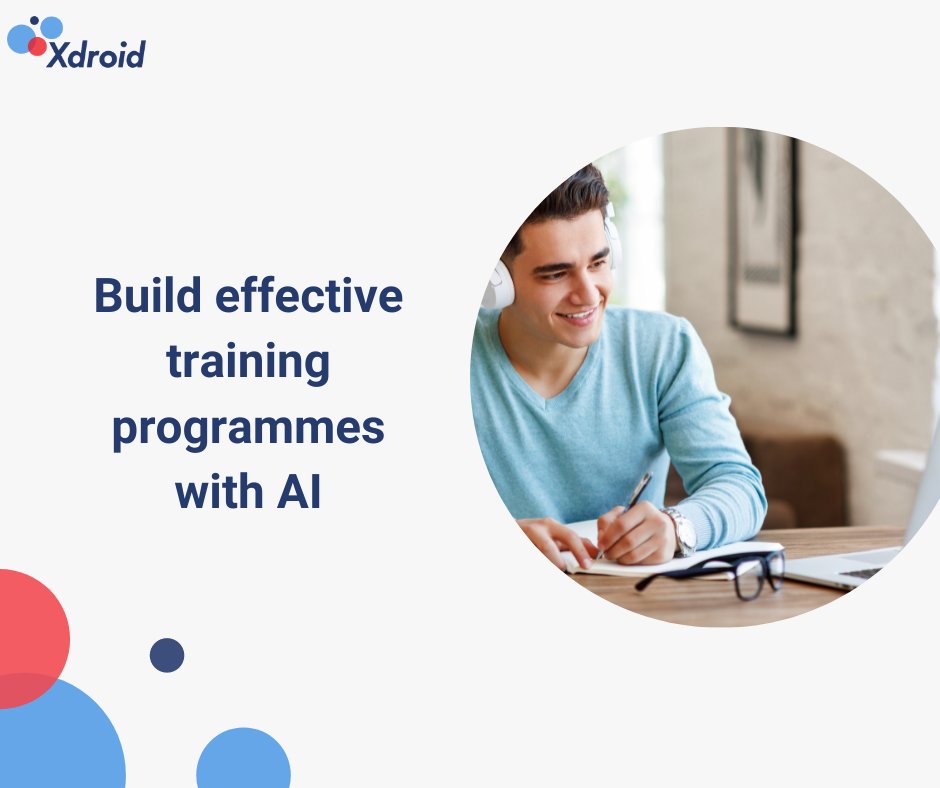 Xdroid

Build effective training programmes with AI